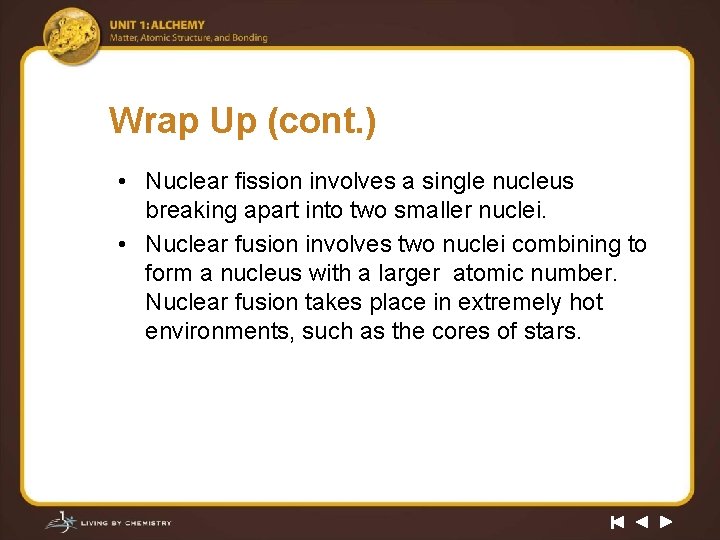 UNIT 1: ALCHEMY
Matter, Atomic Structure, and Bonding

Wrap Up (cont.)

• Nuclear fission involves a single nucleus breaking apart into two smaller nuclei.

• Nuclear fusion involves two nuclei combining to form a nucleus with a larger atomic number. Nuclear fusion takes place in extremely hot environments, such as the cores of stars.

LIVING BY CHEMISTRY